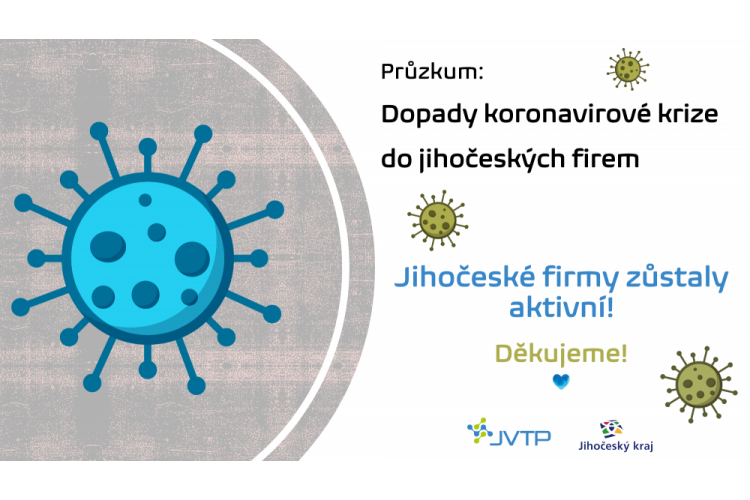 Průzkum:

Dopady koronavirové krize do jihočeských firem

Jihočeské firmy zůstaly aktivní!

Děkujeme!

JVTP

Jihočeský kraj